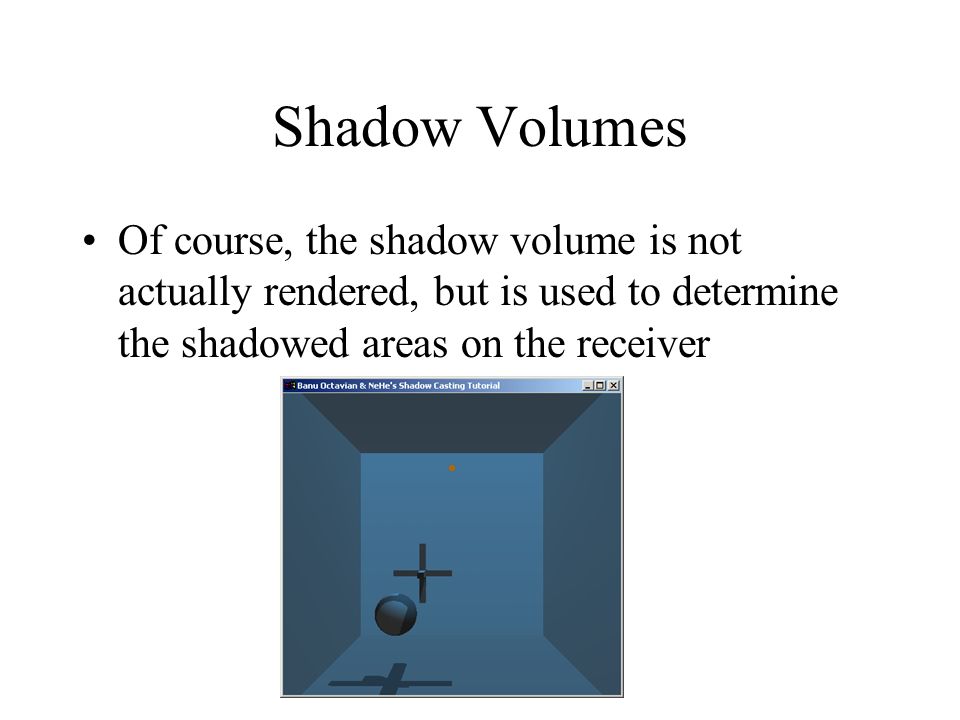 Shadow Volumes

• Of course, the shadow volume is not actually rendered, but is used to determine the shadowed areas on the receiver

Banu Octavian & NeHe's Shadow Casting Tutorial